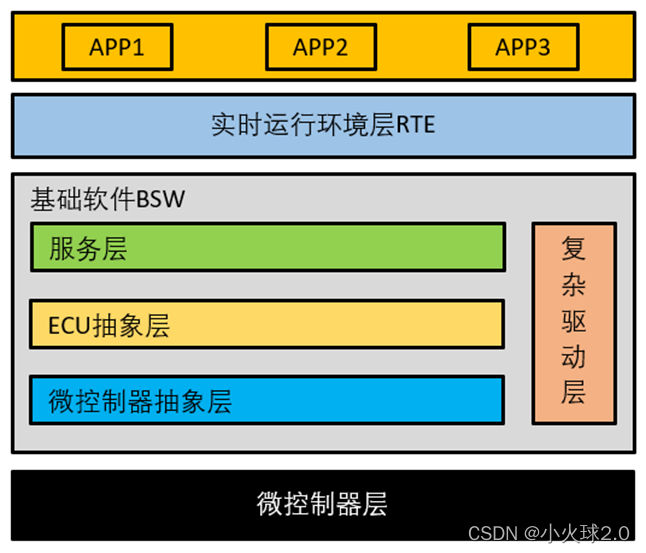 APP1 APP2 APP3

实时运行环境层RTE

基础软件BSW

服务层

ECU抽象层

微控制器抽象层

复杂驱动层

微控制器层

CSDN @小火球2.0